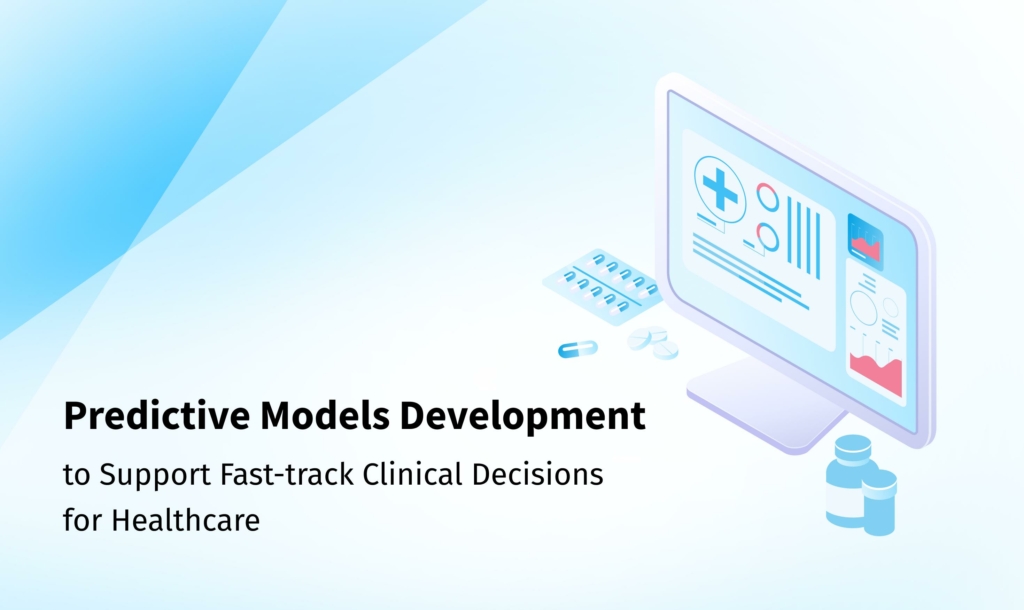 Predictive Models Development

to Support Fast-track Clinical Decisions for Healthcare